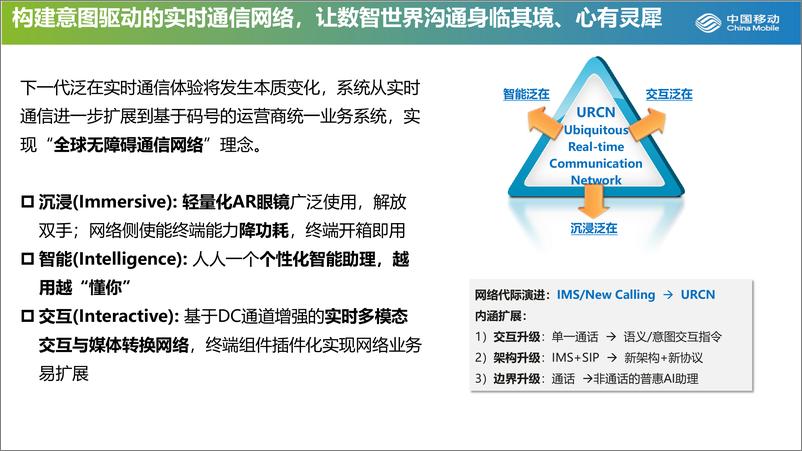 构建意图驱动的实时通信网络，让数智世界沟通身临其境、心有灵犀

中国移动
China Mobile

下一代泛在实时通信体验将发生本质变化，系统从实时通信进一步扩展到基于码号的运营商统一业务系统，实现“全球无障碍通信网络”理念。

☐ 沉浸(Immersive): 轻量化AR眼镜广泛使用，解放双手；网络侧使能终端能力降功耗，终端开箱即用

☐ 智能(Intelligence): 人人一个个性化智能助理，越用越“懂你”

☐ 交互(Interactive): 基于DC通道增强的实时多模态交互与媒体转换网络，终端组件插件化实现网络业务易扩展

智能泛在

交互泛在

URCN
Ubiquitous
Real-time
Communication
Network

沉浸泛在

网络代际演进：IMS/New Calling → URCN
内涵扩展：
1）交互升级：单一通话 → 语义/意图交互指令
2）架构升级：IMS+SIP → 新架构+新协议
3）边界升级：通话 →非通话的普惠AI助理